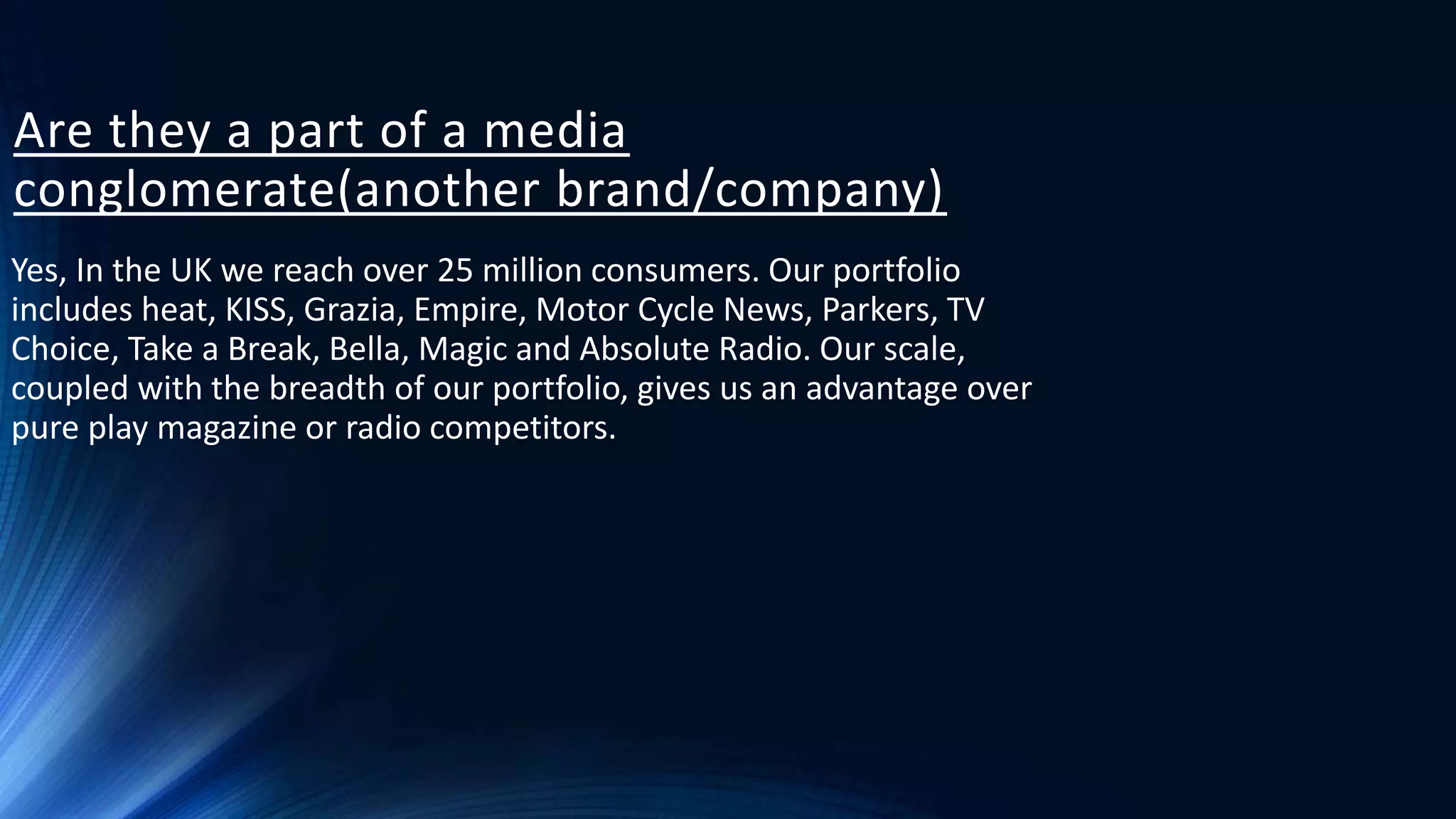 Are they a part of a media conglomerate(another brand/company)

Yes, In the UK we reach over 25 million consumers. Our portfolio includes heat, KISS, Grazia, Empire, Motor Cycle News, Parkers, TV Choice, Take a Break, Bella, Magic and Absolute Radio. Our scale, coupled with the breadth of our portfolio, gives us an advantage over pure play magazine or radio competitors.